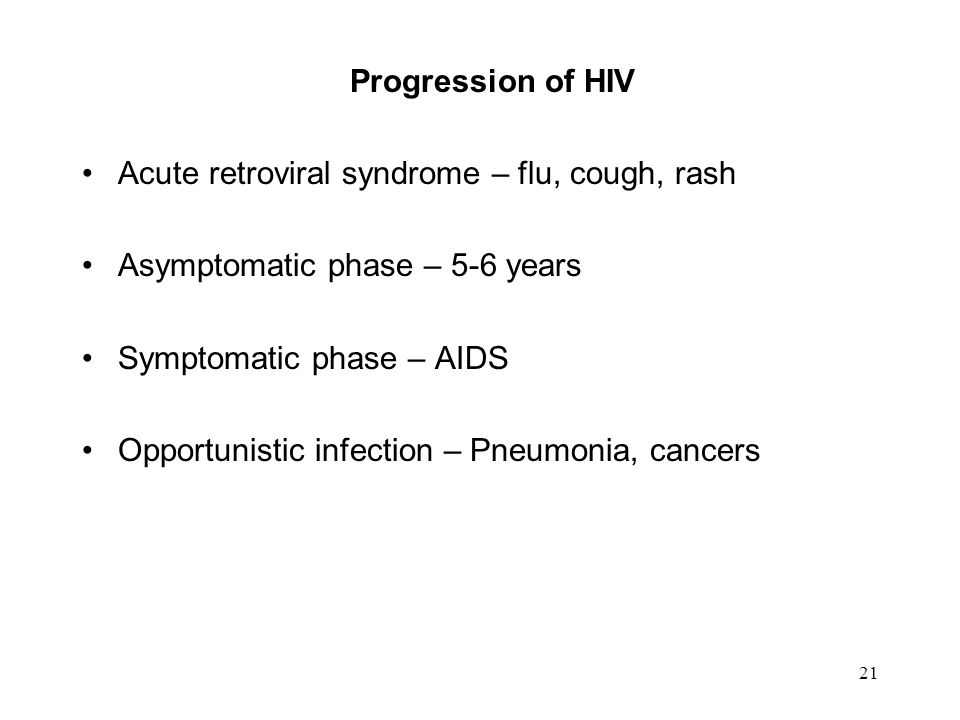 Progression of HIV

• Acute retroviral syndrome – flu, cough, rash

• Asymptomatic phase – 5-6 years

• Symptomatic phase – AIDS

• Opportunistic infection – Pneumonia, cancers

21